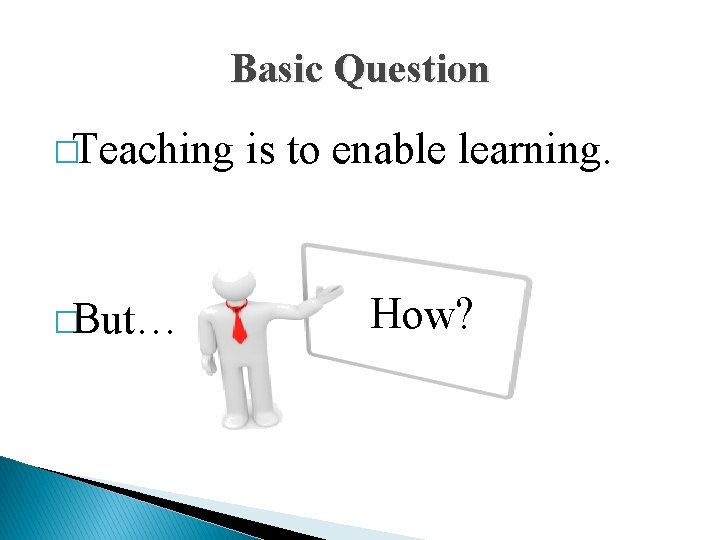 Basic Question

□Teaching is to enable learning.

□But…

How?